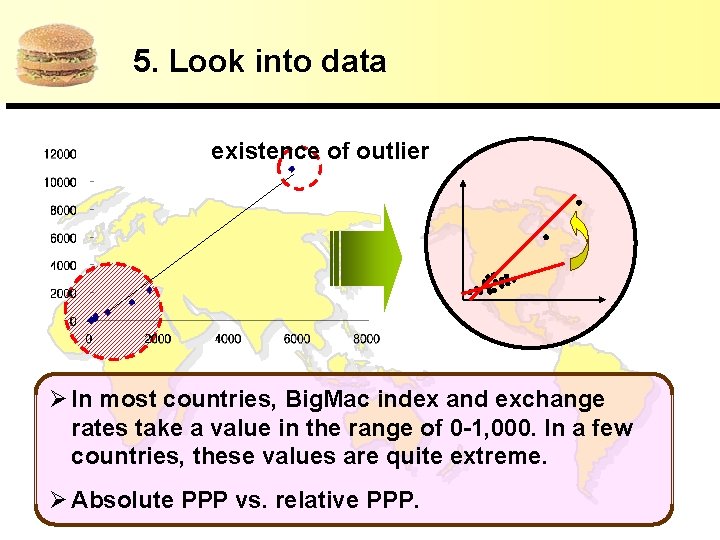 5. Look into data

existence of outlier

12000
10000
8000
6000
4000
2000
0
0
2000
4000
6000
8000

➢ In most countries, BigMac index and exchange rates take a value in the range of 0-1,000. In a few countries, these values are quite extreme.

➢ Absolute PPP vs. relative PPP.